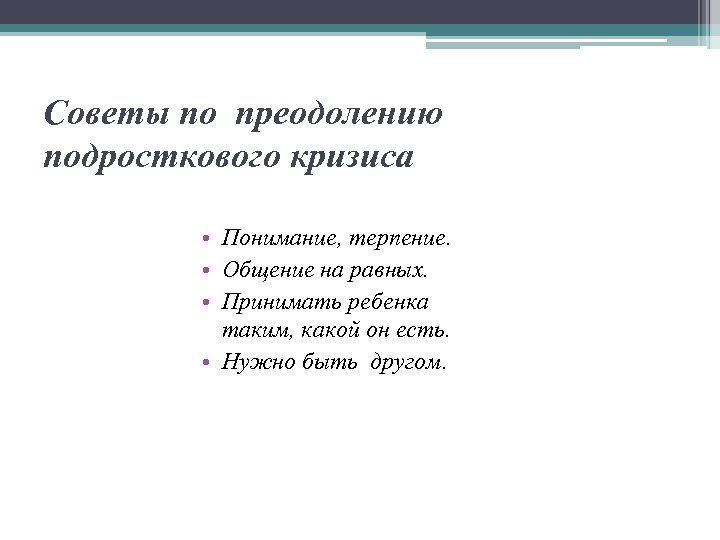 Советы по преодолению подросткового кризиса

• Понимание, терпение.
• Общение на равных.
• Принимать ребенка таким, какой он есть.
• Нужно быть другом.